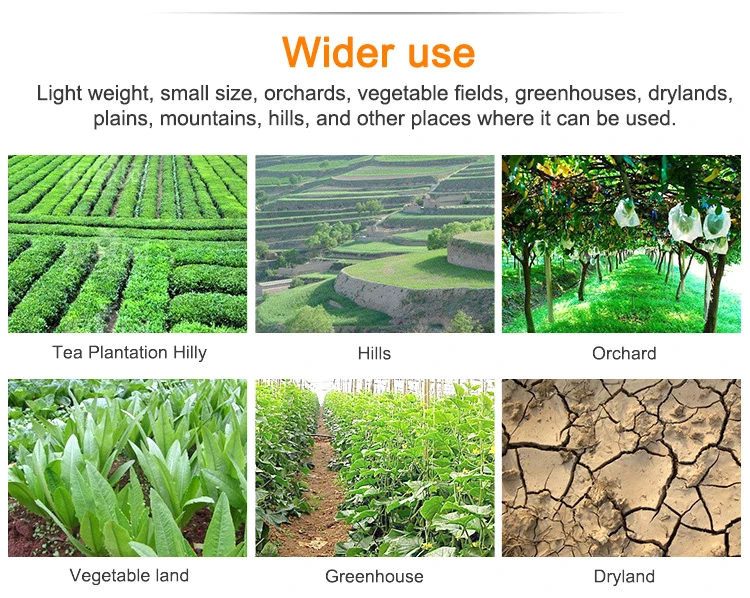 Wider use

Light weight, small size, orchards, vegetable fields, greenhouses, drylands, plains, mountains, hills, and other places where it can be used.

Tea Plantation Hilly

Hills

Orchard

Vegetable land

Greenhouse

Dryland